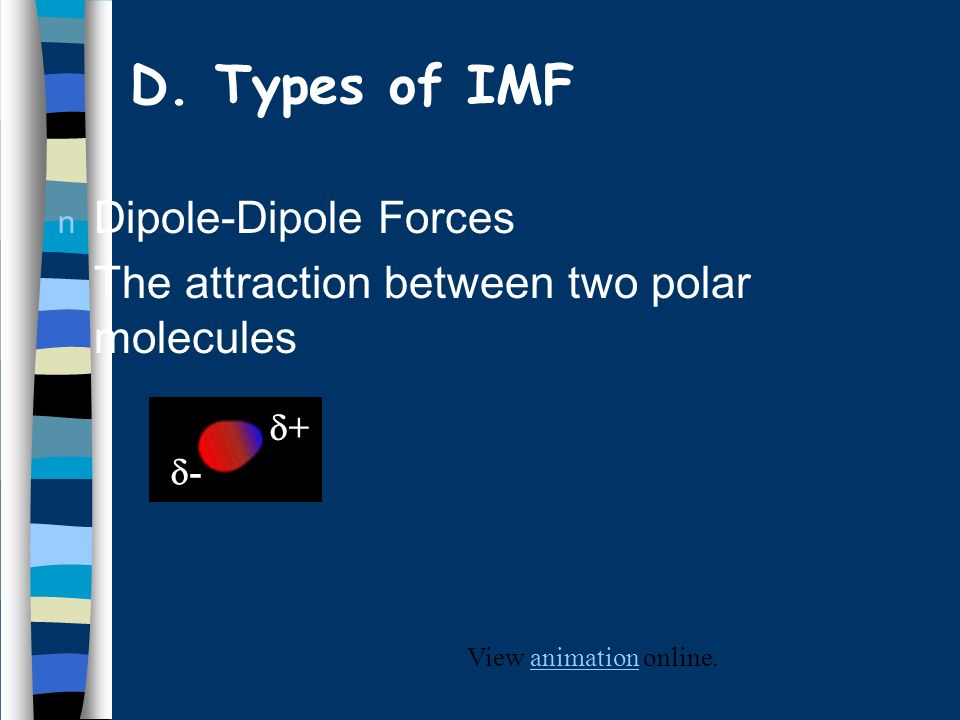 D. Types of IMF

n Dipole-Dipole Forces
The attraction between two polar molecules

$\delta+$

$\delta-$

View animation online.